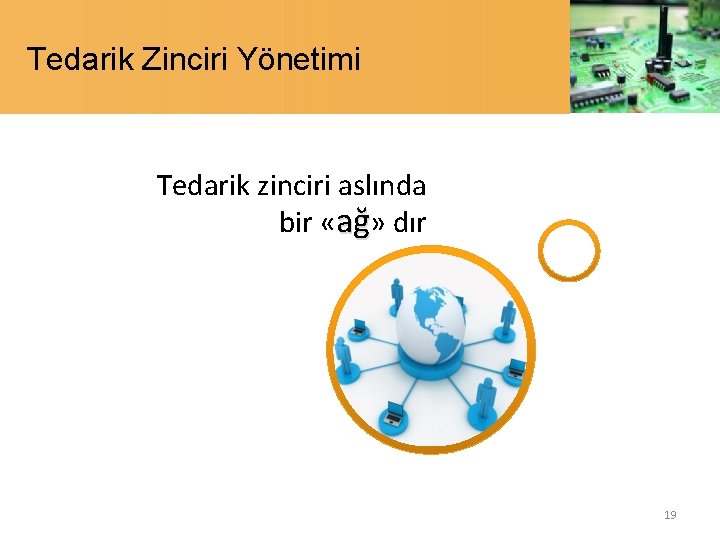 Tedarik Zinciri Yönetimi

Tedarik zinciri aslında bir «ağ» dır

19